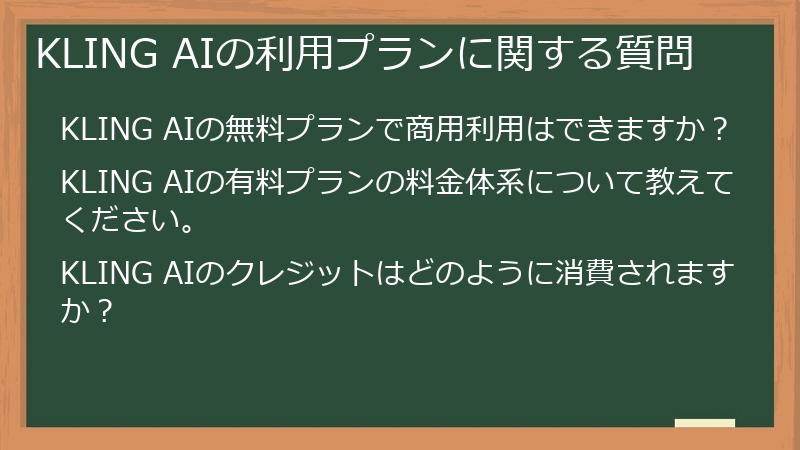 KLING AIの利用プランに関する質問

KLING AIの無料プランで商用利用はできますか？

KLING AIの有料プランの料金体系について教えてください。

KLING AIのクレジットはどのように消費されますか？